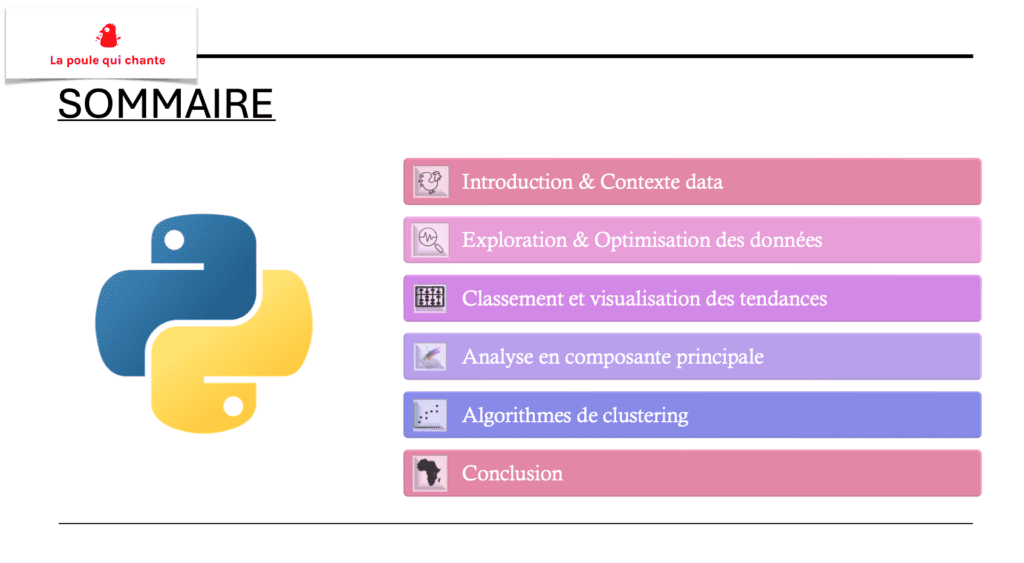 La poule qui chante

SOMMAIRE

Introduction & Contexte data

Exploration & Optimisation des données

Classement et visualisation des tendances

Analyse en composante principale

Algorithmes de clustering

Conclusion